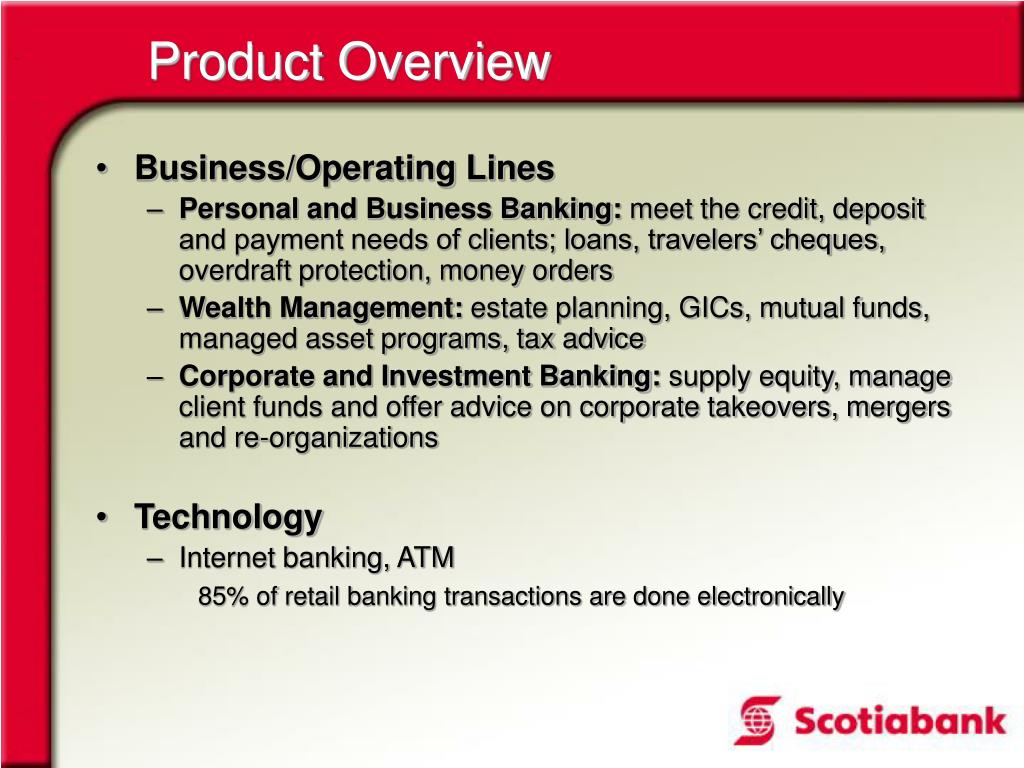 Product Overview

• Business/Operating Lines
– Personal and Business Banking: meet the credit, deposit and payment needs of clients; loans, travelers’ cheques, overdraft protection, money orders
– Wealth Management: estate planning, GICs, mutual funds, managed asset programs, tax advice
– Corporate and Investment Banking: supply equity, manage client funds and offer advice on corporate takeovers, mergers and re-organizations

• Technology
– Internet banking, ATM
85% of retail banking transactions are done electronically

Scotiabank